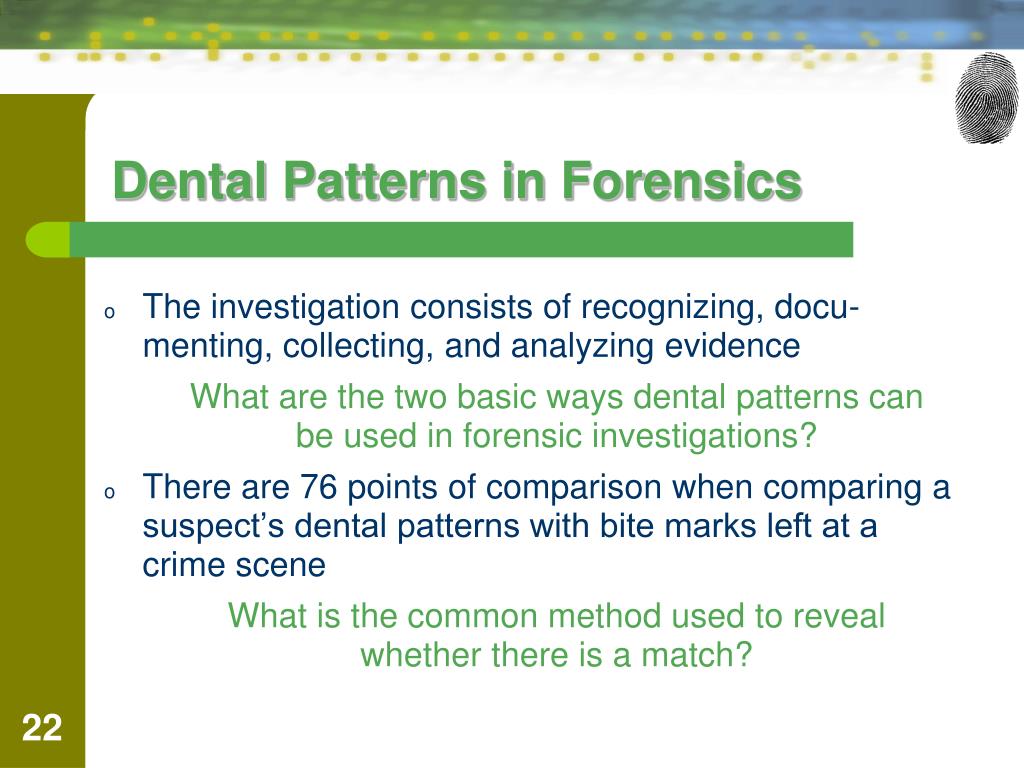 Dental Patterns in Forensics

o The investigation consists of recognizing, documenting, collecting, and analyzing evidence

What are the two basic ways dental patterns can be used in forensic investigations?

o There are 76 points of comparison when comparing a suspect's dental patterns with bite marks left at a crime scene

What is the common method used to reveal whether there is a match?

22